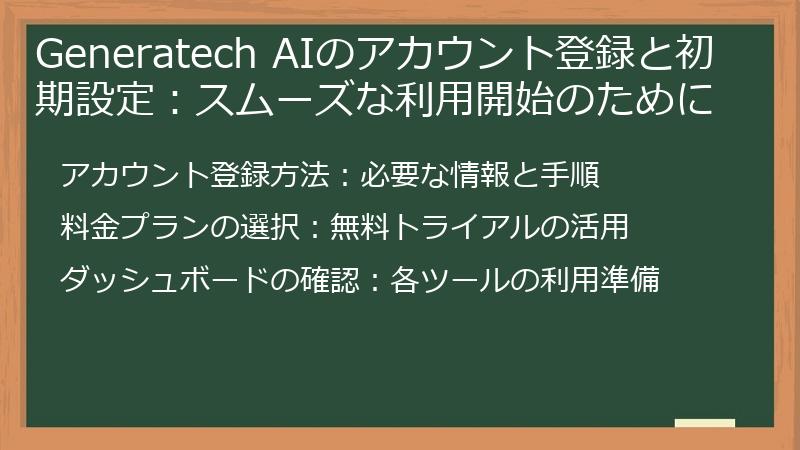 Generatech AIのアカウント登録と初期設定：スムーズな利用開始のために

アカウント登録方法：必要な情報と手順

料金プランの選択：無料トライアルの活用

ダッシュボードの確認：各ツールの利用準備